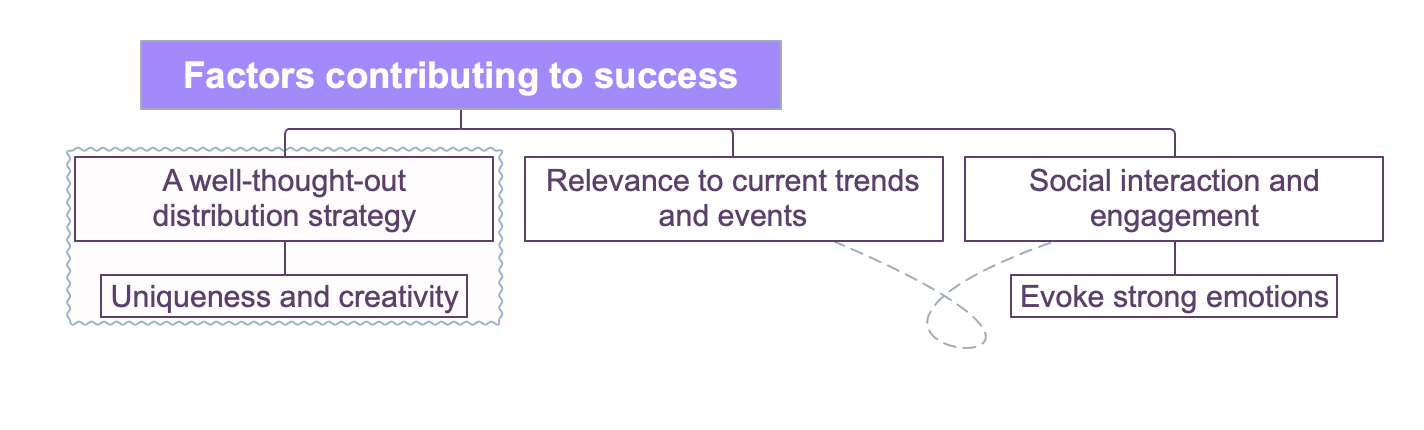 Factors contributing to success

A well-thought-out distribution strategy

Uniqueness and creativity

Relevance to current trends and events

Social interaction and engagement

Evoke strong emotions